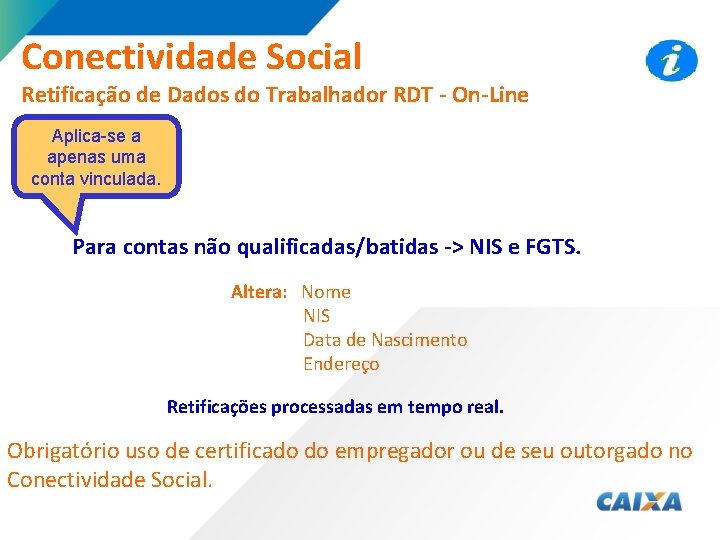 Conectividade Social

i

Retificação de Dados do Trabalhador RDT - On-Line

Aplica-se a apenas uma conta vinculada.

Para contas não qualificadas/batidas -> NIS e FGTS.

Altera: Nome
NIS
Data de Nascimento
Endereço

Retificações processadas em tempo real.

Obrigatório uso de certificado do empregador ou de seu outorgado no Conectividade Social.

CAIXA